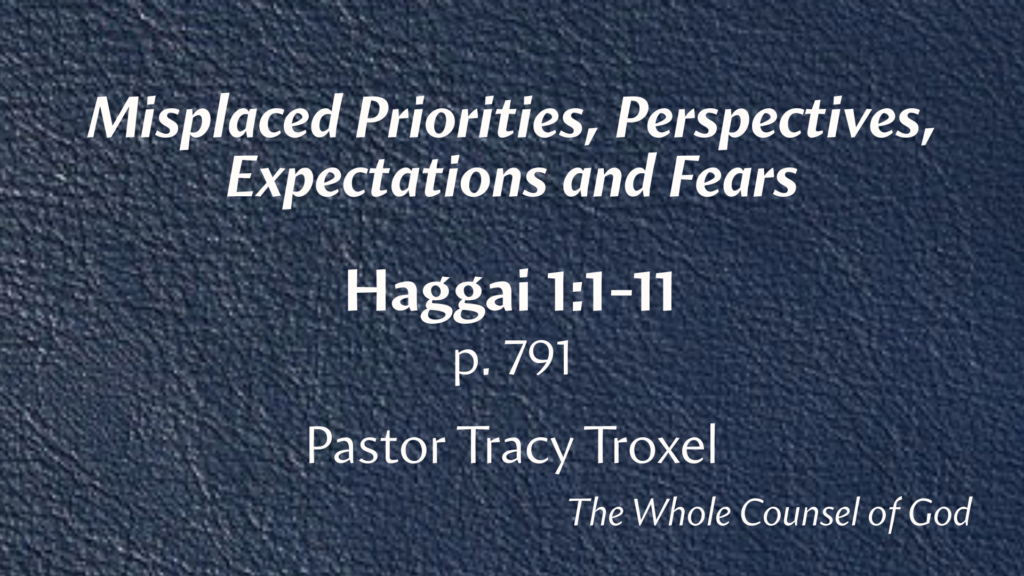 Misplaced Priorities, Perspectives, Expectations and Fears

Haggai 1:1-11
p. 791

Pastor Tracy Troxel

The Whole Counsel of God